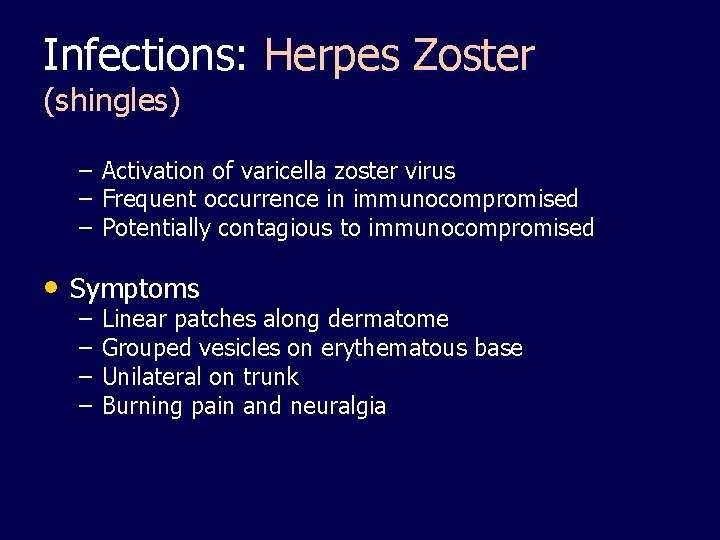 Infections: Herpes Zoster (shingles)

– Activation of varicella zoster virus
– Frequent occurrence in immunocompromised
– Potentially contagious to immunocompromised

• Symptoms
– Linear patches along dermatome
– Grouped vesicles on erythematous base
– Unilateral on trunk
– Burning pain and neuralgia